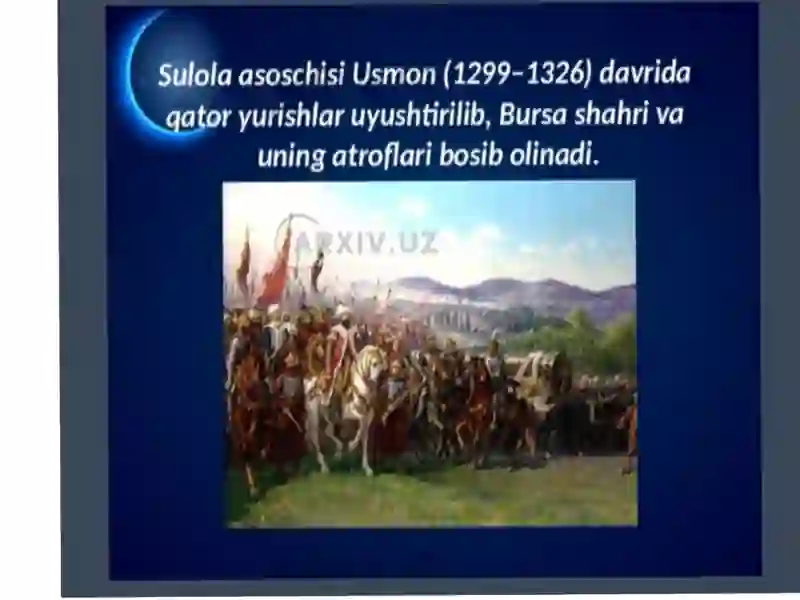 Sulola asoschisi Usmon (1299–1326) davrida qator yurishlar uyushtirilib, Bursa shahri va uning atroflari bosib olinadi.

ARXIV.UZ